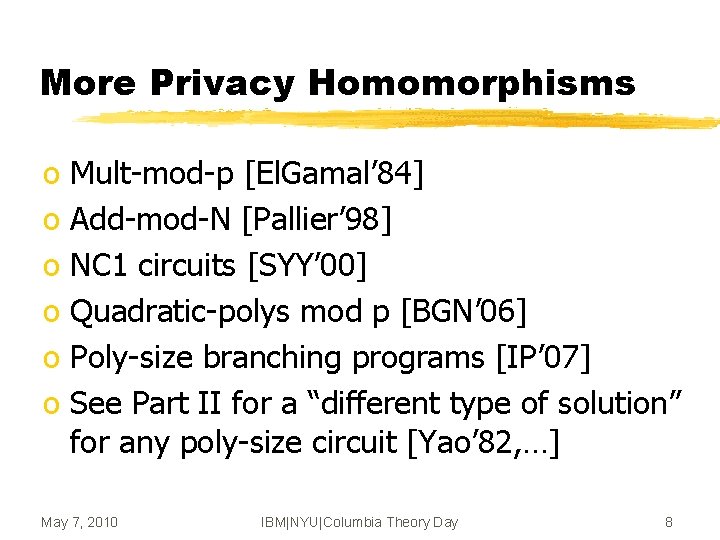 More Privacy Homomorphisms

o Mult-mod-p [ElGamal’84]
o Add-mod-N [Pallier’98]
o NC1 circuits [SYY’00]
o Quadratic-polys mod p [BGN’06]
o Poly-size branching programs [IP’07]
o See Part II for a “different type of solution” for any poly-size circuit [Yao’82,…]

May 7, 2010 IBM|NYU|Columbia Theory Day 8